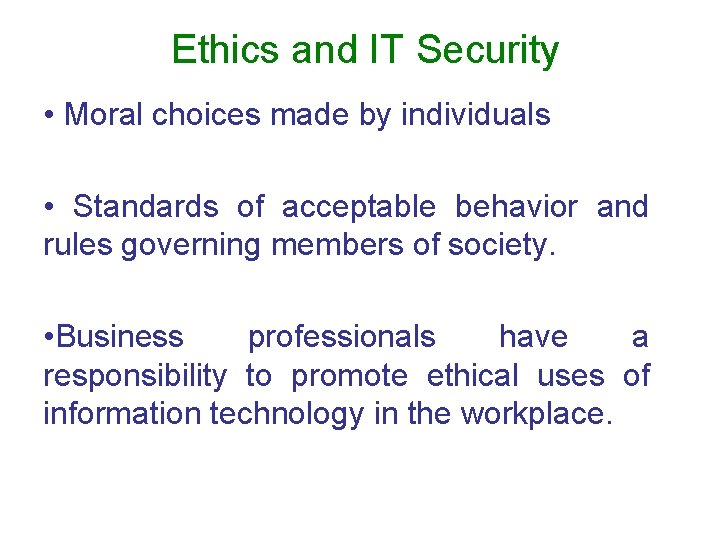 Ethics and IT Security

• Moral choices made by individuals

• Standards of acceptable behavior and rules governing members of society.

•Business professionals have a responsibility to promote ethical uses of information technology in the workplace.